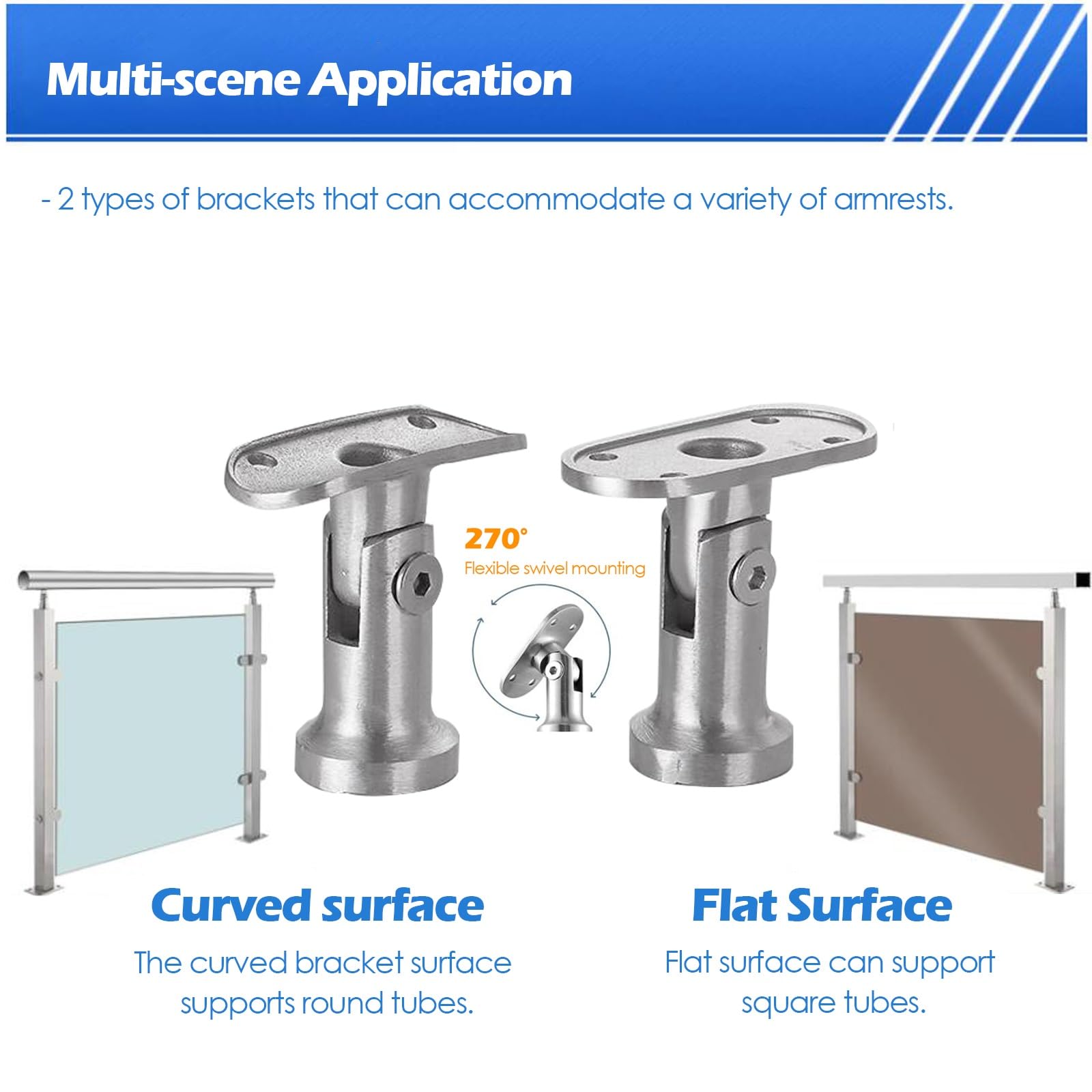 Multi-scene Application

- 2 types of brackets that can accommodate a variety of armrests.

270°
Flexible swivel mounting

Curved surface

The curved bracket surface supports round tubes.

Flat Surface

Flat surface can support square tubes.